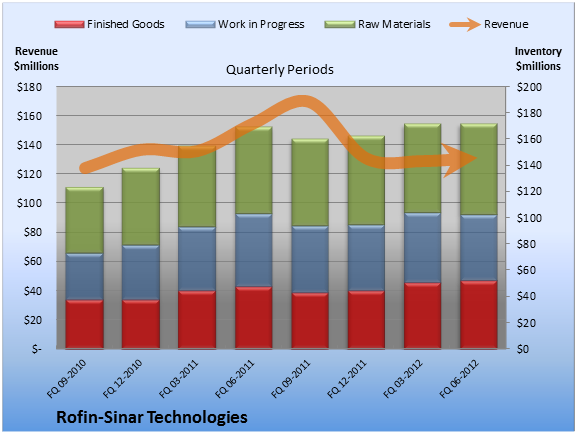 Finished Goods Work in Progress Raw Materials Revenue

Revenue $millions

Quarterly Periods

Inventory $millions

$180
$160
$140
$120
$100
$80
$60
$40
$20
$-

$200
$180
$160
$140
$120
$100
$80
$60
$40
$20
$0

FQ 09-2010
FQ 12-2010
FQ 03-2011
FQ 06-2011
FQ 09-2011
FQ 12-2011
FQ 03-2012
FQ 06-2012

Rofin-Sinar Technologies